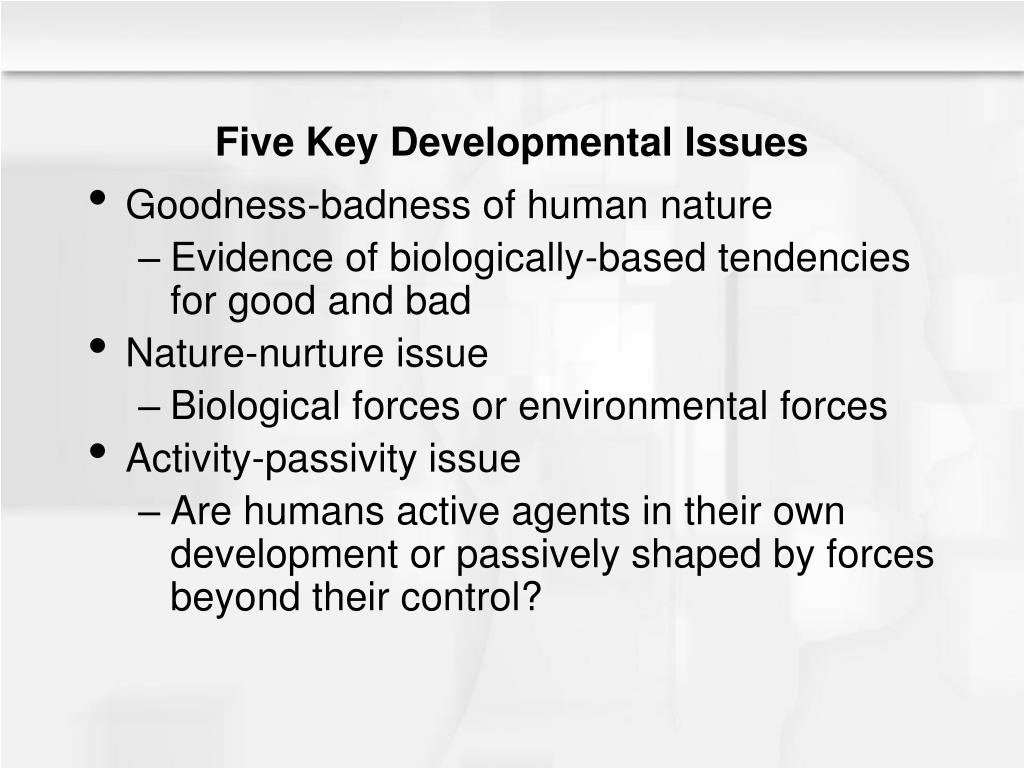 Five Key Developmental Issues

• Goodness-badness of human nature
– Evidence of biologically-based tendencies for good and bad
• Nature-nurture issue
– Biological forces or environmental forces
• Activity-passivity issue
– Are humans active agents in their own development or passively shaped by forces beyond their control?